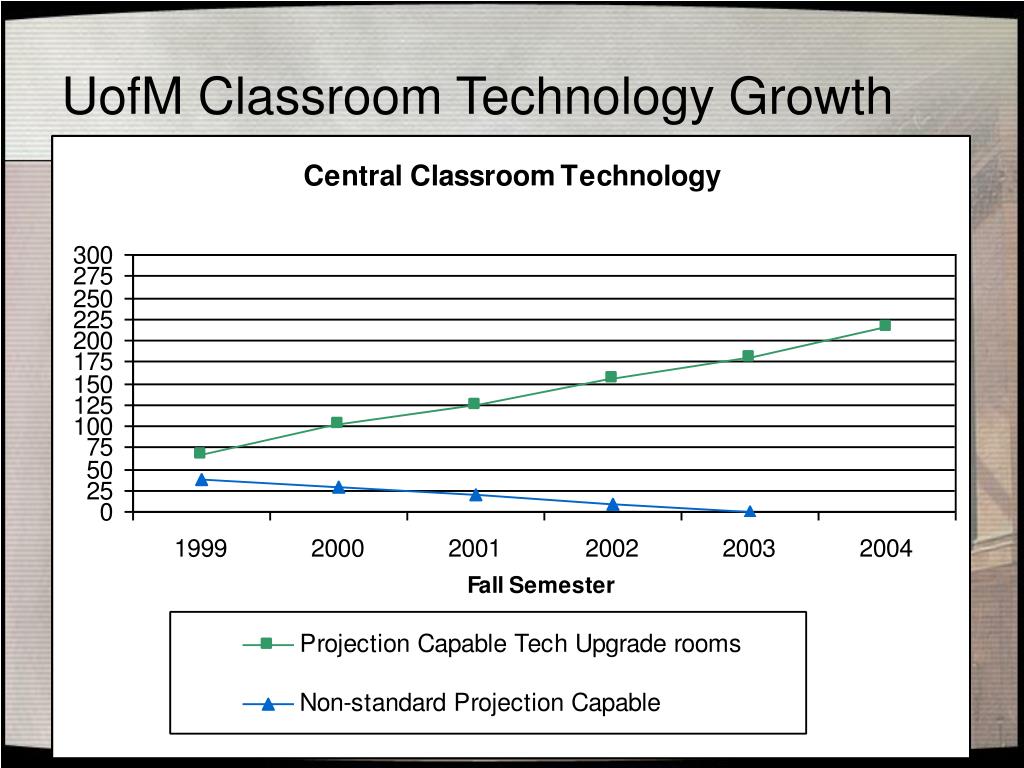 UofM Classroom Technology Growth

Central Classroom Technology

300
275
250
225
200
175
150
125
100
75
50
25
0

1999
2000
2001
2002
2003
2004

Fall Semester

Projection Capable Tech Upgrade rooms

Non-standard Projection Capable